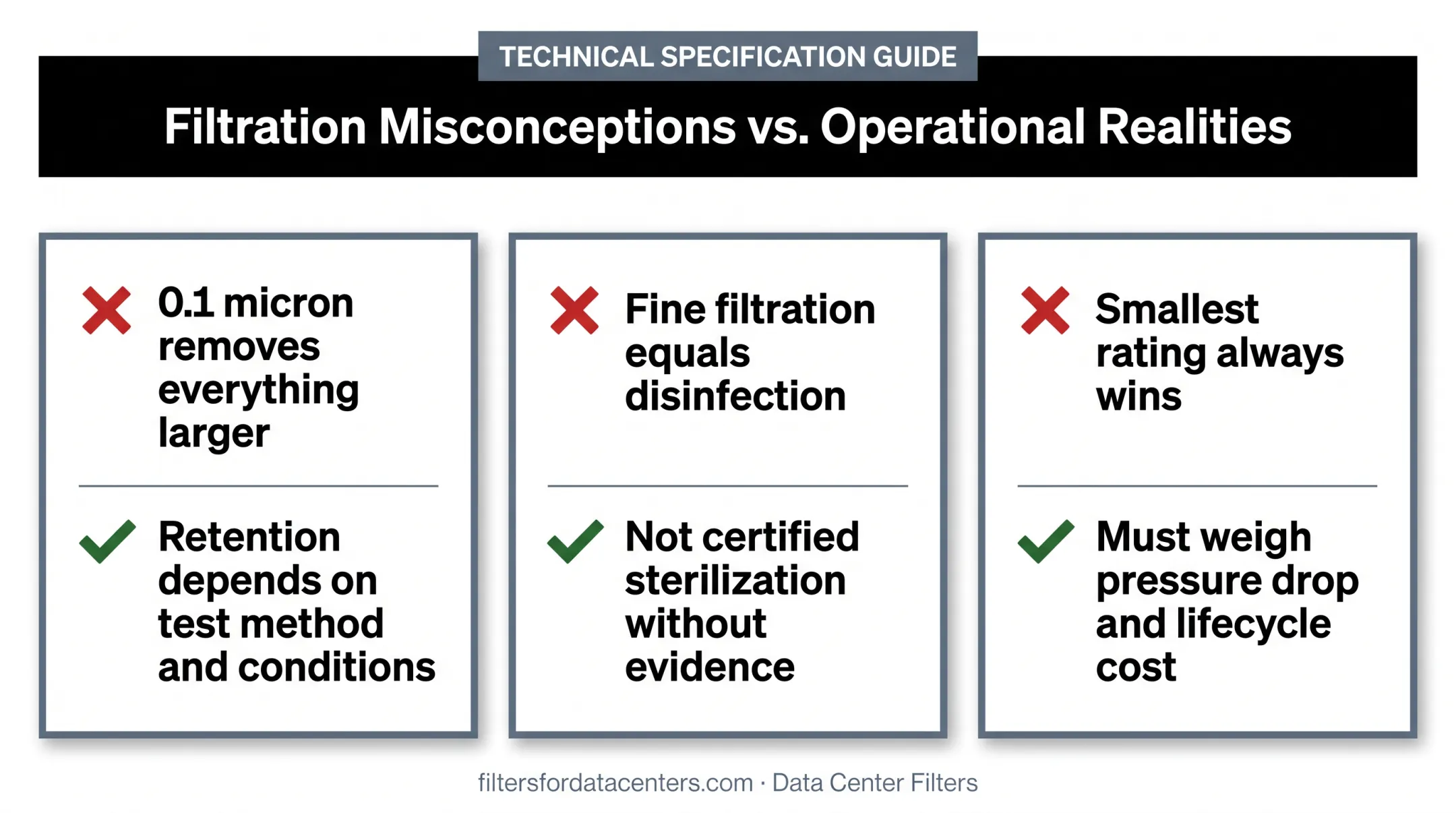 TECHNICAL SPECIFICATION GUIDE

Filtration Misconceptions vs. Operational Realities

0.1 micron removes everything larger

Retention depends on test method and conditions

Fine filtration equals disinfection

Not certified sterilization without evidence

Smallest rating always wins

Must weigh pressure drop and lifecycle cost

filtersfordatacenters.com · Data Center Filters